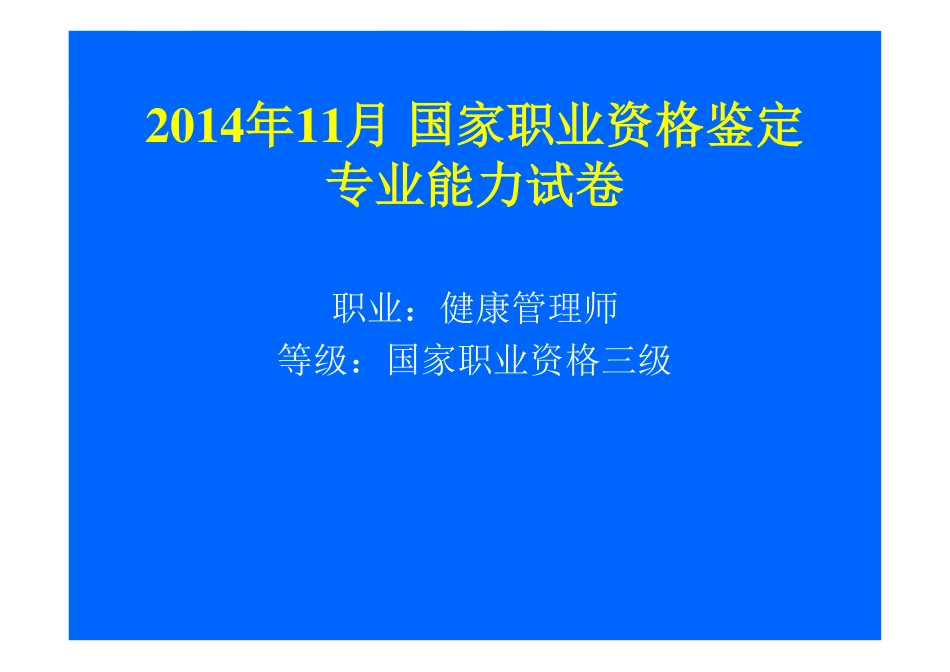 2014年11月 国家职业资格鉴定
专业能力试卷

职业：健康管理师
等级：国家职业资格三级